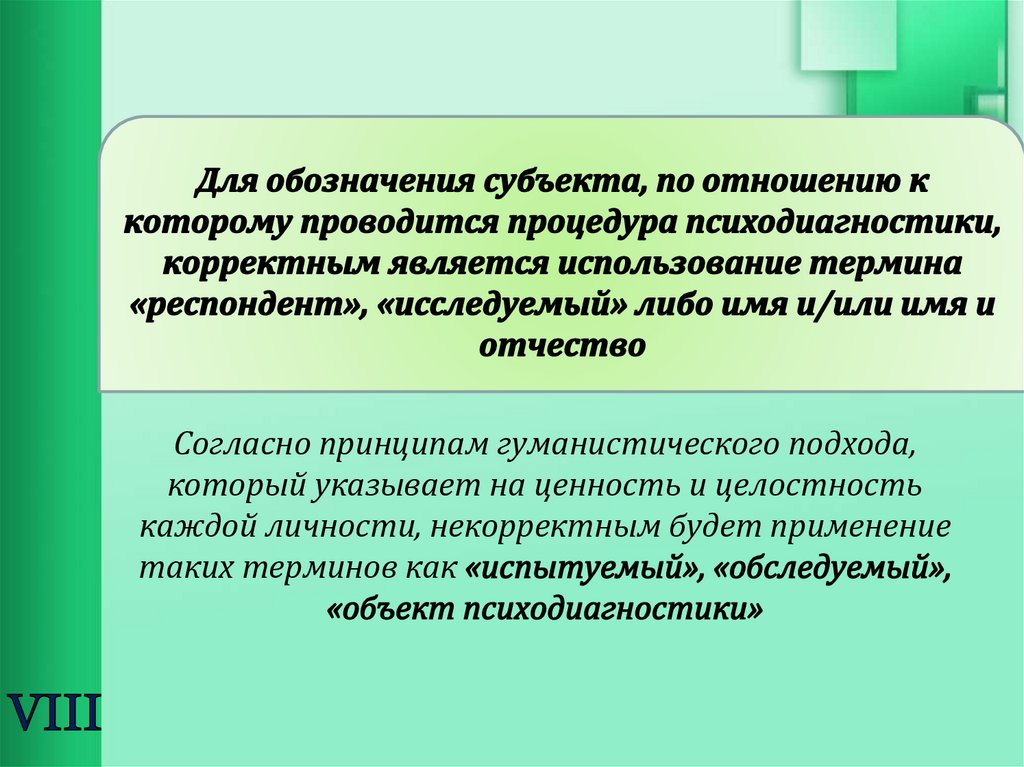 Для обозначения субъекта, по отношению к которому проводится процедура психодиагностики, корректным является использование термина «респондент», «исследуемый» либо имя и/или имя и отчество

Согласно принципам гуманистического подхода, который указывает на ценность и целостность каждой личности, некорректным будет применение таких терминов как «испытуемый», «обследуемый», «объект психодиагностики»

VIII